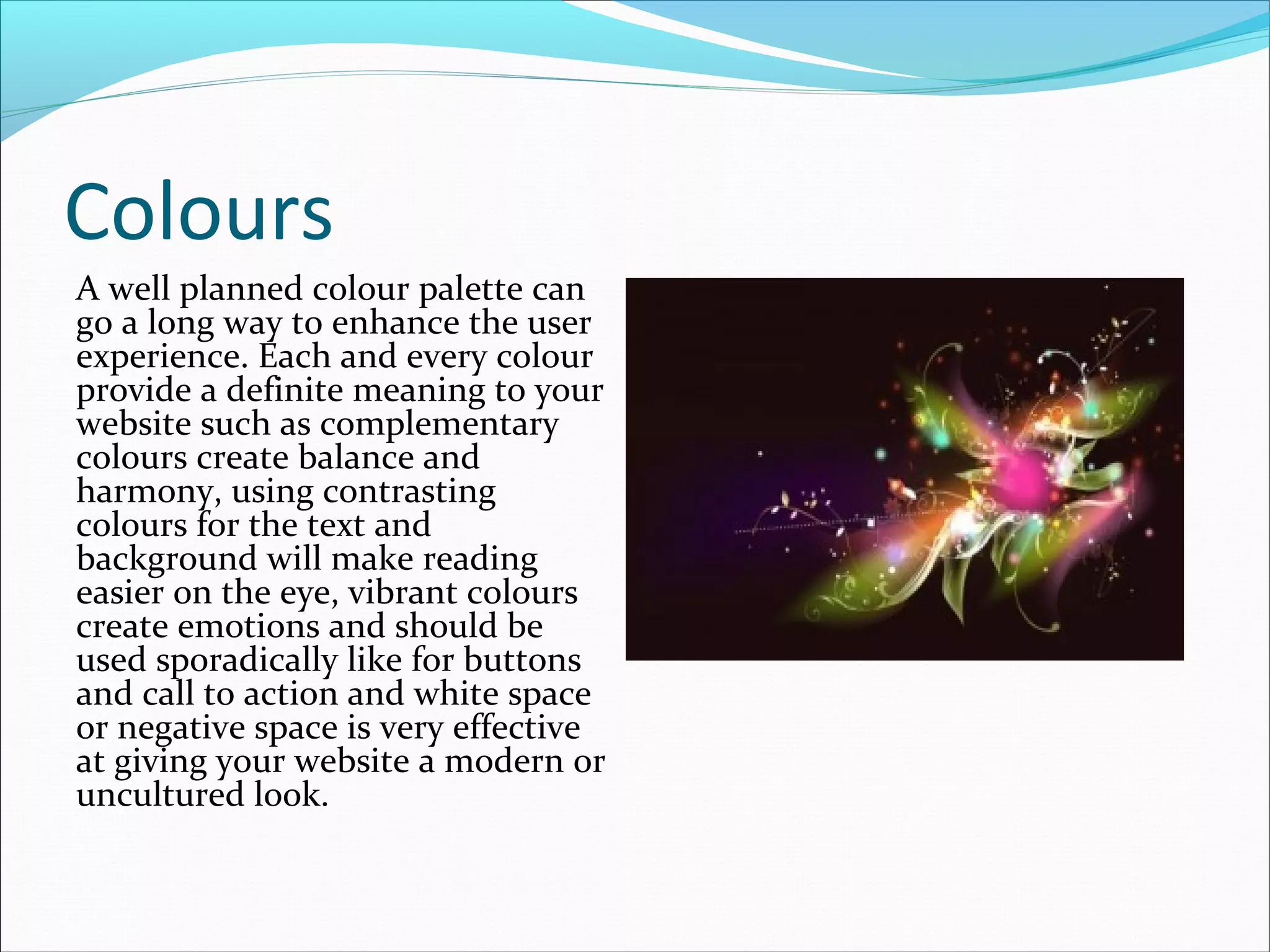 Colours

A well planned colour palette can go a long way to enhance the user experience. Each and every colour provide a definite meaning to your website such as complementary colours create balance and harmony, using contrasting colours for the text and background will make reading easier on the eye, vibrant colours create emotions and should be used sporadically like for buttons and call to action and white space or negative space is very effective at giving your website a modern or uncultured look.